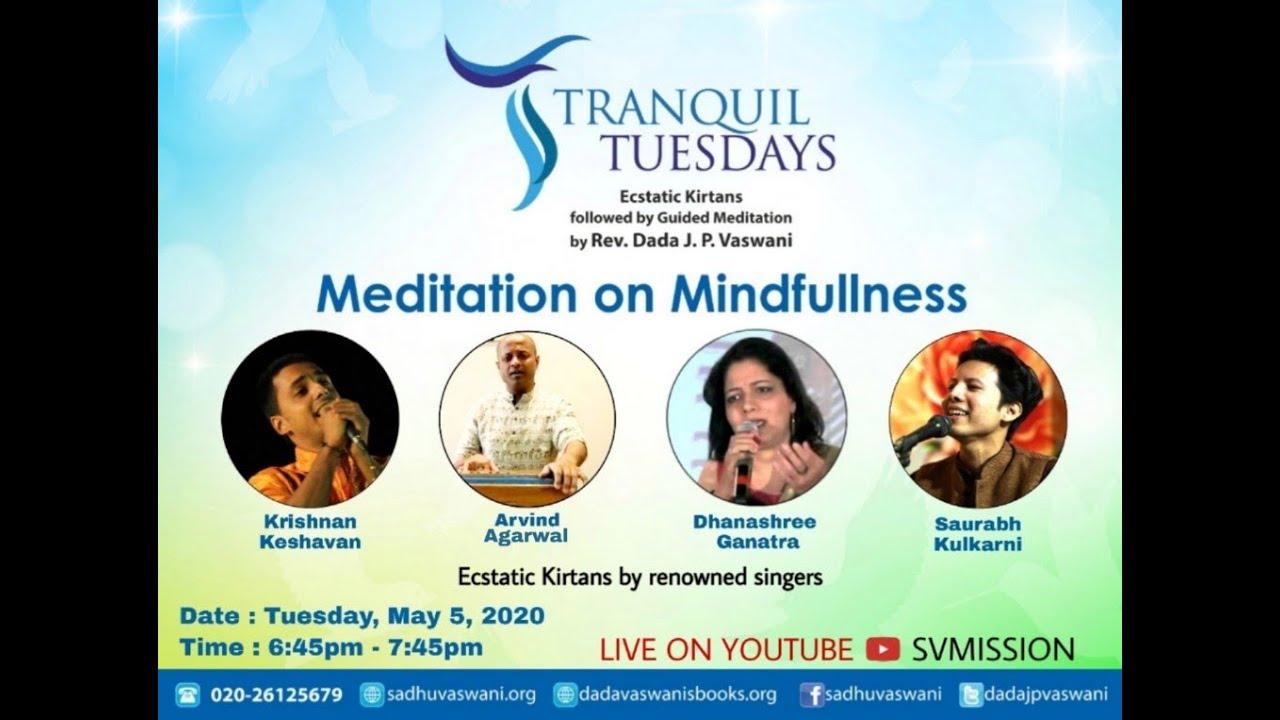 TRANQUIL TUESDAYS

Ecstatic Kirtans followed by Guided Meditation by Rev. Dada J. P. Vaswani

Meditation on Mindfullness

Krishnan Keshavan

Arvind Agarwal

Dhanashree Ganatra

Saurabh Kulkarni

Ecstatic Kirtans by renowned singers

Date : Tuesday, May 5, 2020
Time : 6:45pm - 7:45pm

LIVE ON YOUTUBE SVMISSION

020-26125679 sadhuvaswani.org dadavaswanisbooks.org sadhuvaswani dadajpvaswani